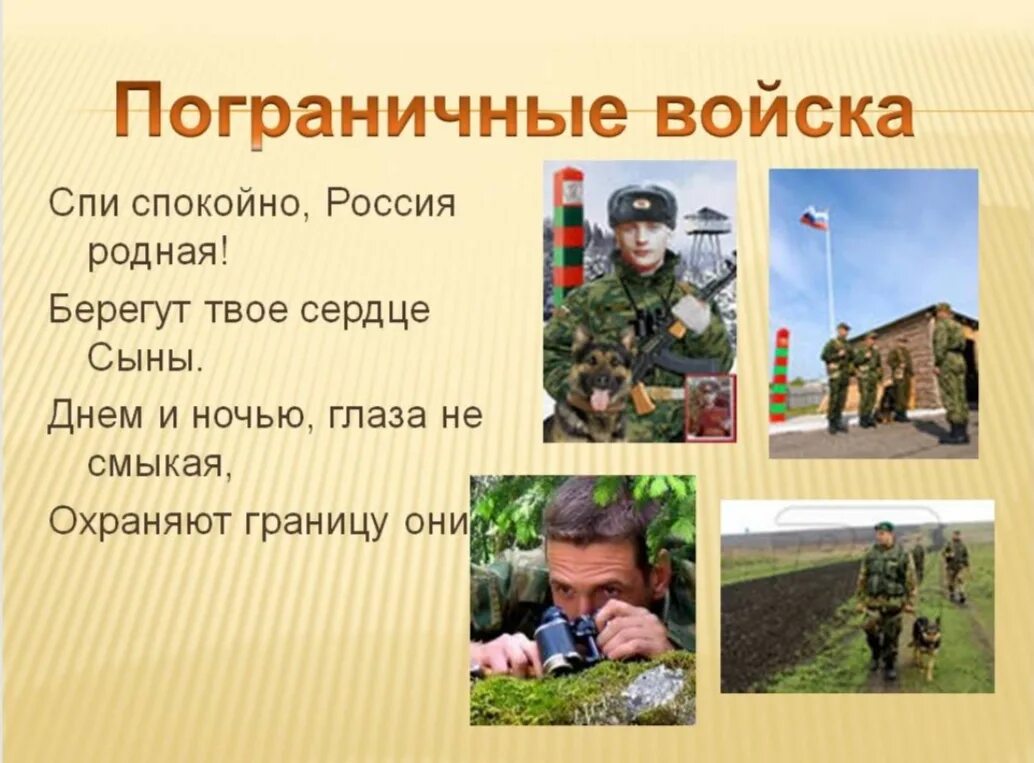 Пограничные войска

Спи спокойно, Россия родная!

Берегут твое сердце Сыны.

Днем и ночью, глаза не смыкая,

Охраняют границу они